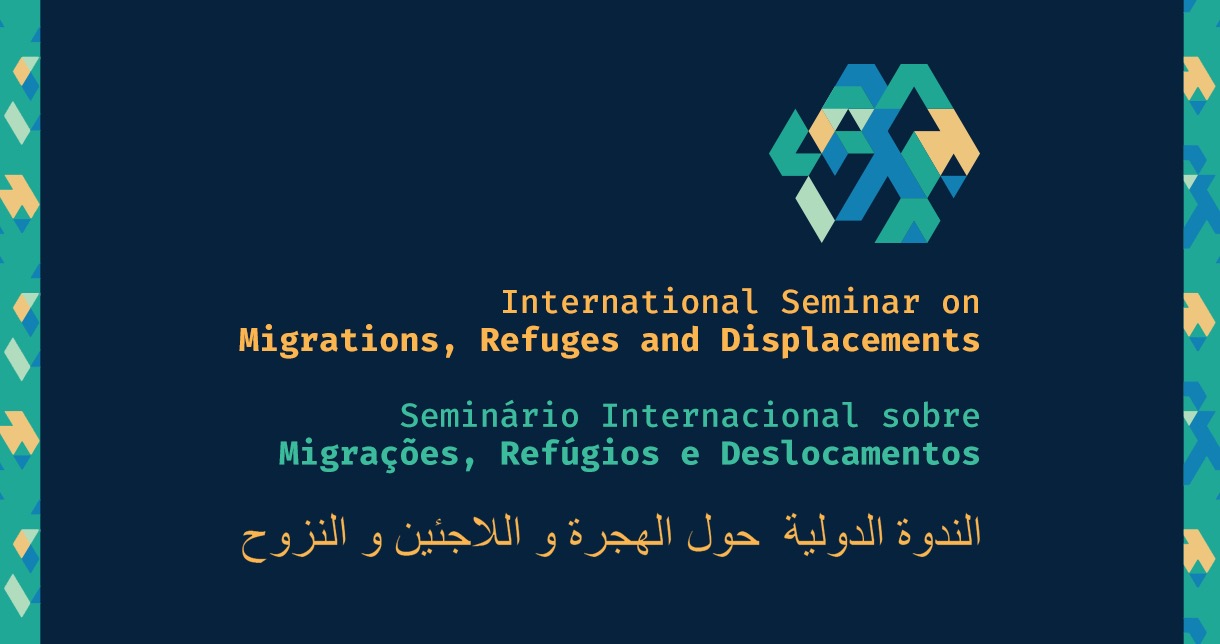 International Seminar on
Migrations, Refuges and Displacements

Seminário Internacional sobre
Migrações, Refúgios e Deslocamentos

الندوة الدولية حول الهجرة و اللاجئين و النزوح